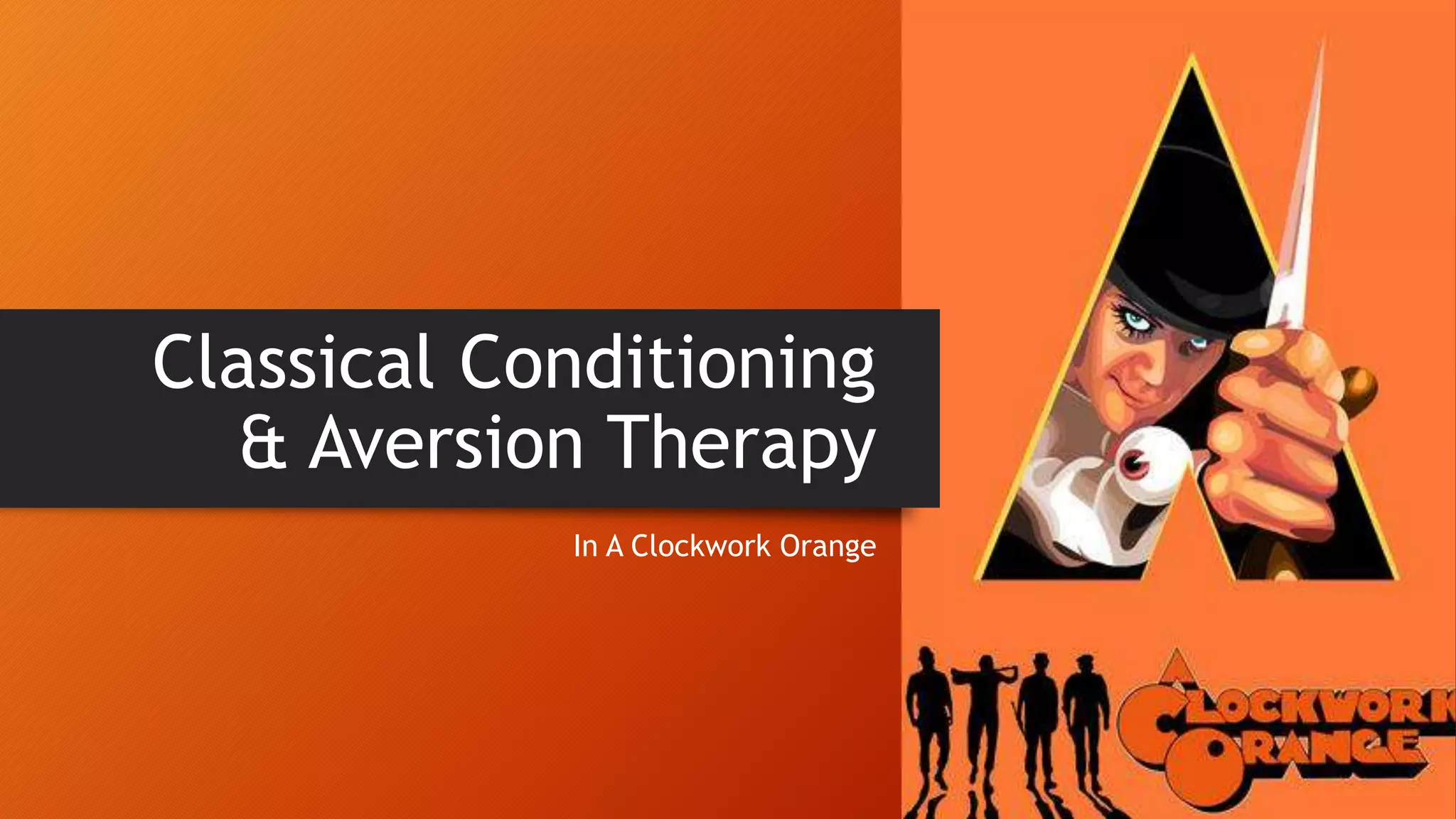 Classical Conditioning & Aversion Therapy

In A Clockwork Orange

A CLOCKWORK ORANGE